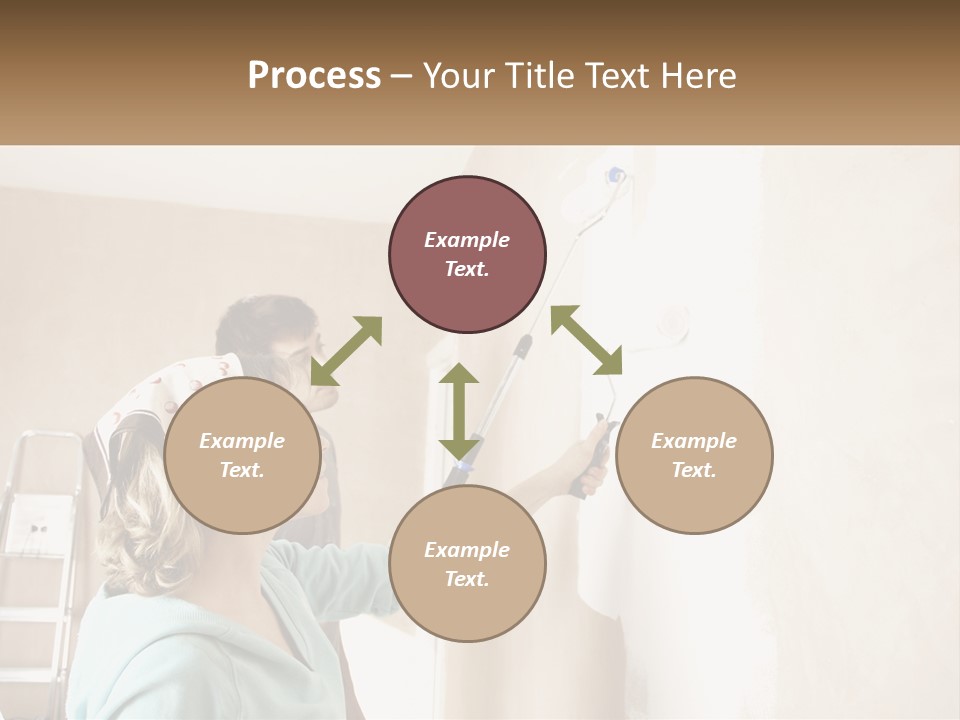 Process – Your Title Text Here

Example Text.

Example Text.

Example Text.

Example Text.